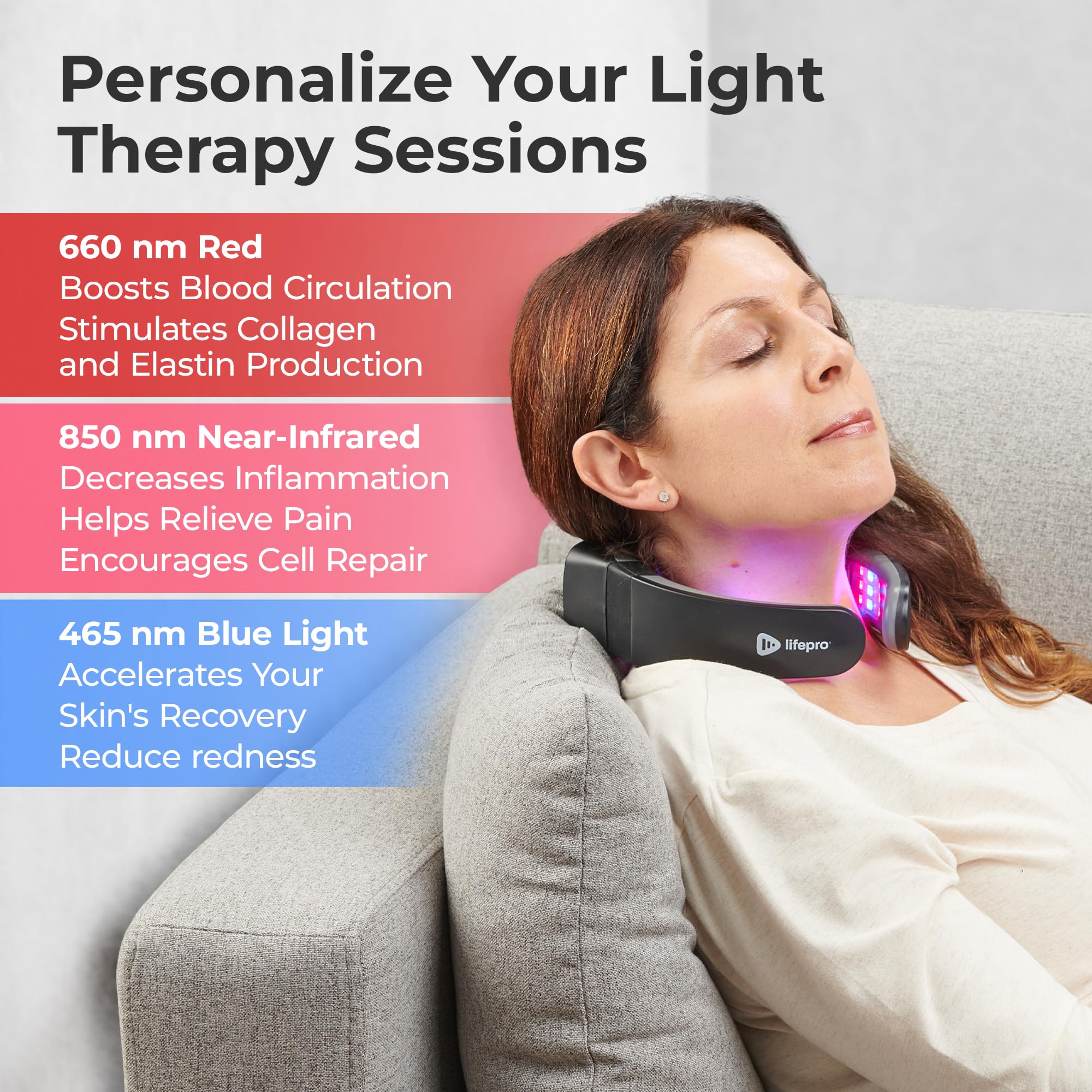 Personalize Your Light Therapy Sessions

660 nm Red
Boosts Blood Circulation
Stimulates Collagen and Elastin Production

850 nm Near-Infrared
Decreases Inflammation
Helps Relieve Pain
Encourages Cell Repair

465 nm Blue Light
Accelerates Your Skin's Recovery
Reduce redness

lifepro